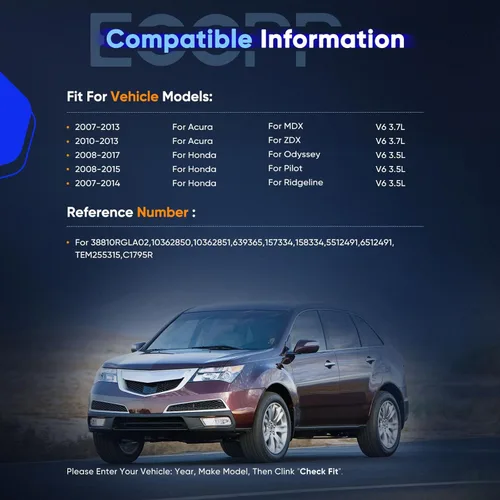 ECCPP

Compatible Information

Fit For Vehicle Models:

| | | | |
|---|---|---|---|
| 2007-2013 | For Acura | For MDX | V6 3.7L |
| 2010-2013 | For Acura | For ZDX | V6 3.7L |
| 2008-2017 | For Honda | For Odyssey | V6 3.5L |
| 2008-2015 | For Honda | For Pilot | V6 3.5L |
| 2007-2014 | For Honda | For Ridgeline | V6 3.5L |

Reference Number :

For 38810RGLA02,10362850,10362851,639365,157334,158334,5512491,6512491, TEM255315,C1795R

Please Enter Your Vehicle: Year, Make Model, Then Clink "Check Fit".